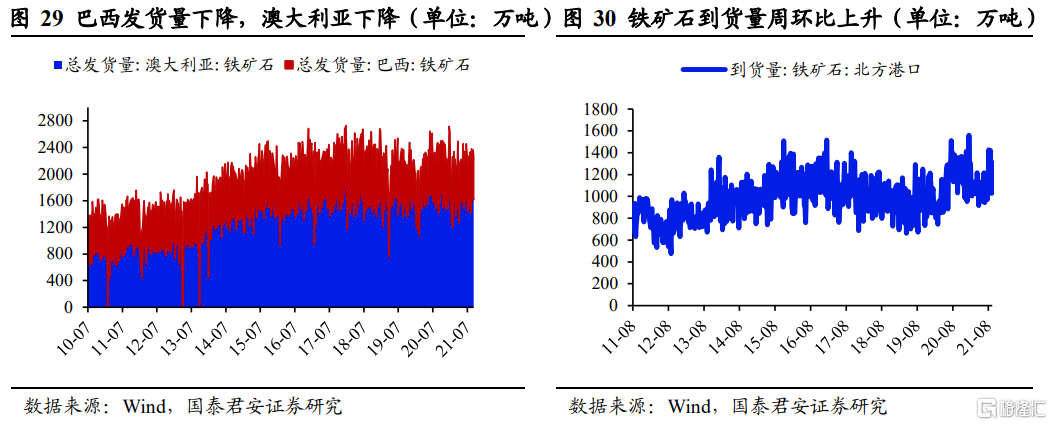 图 29 巴西发货量下降，澳大利亚下降（单位：万吨）

总发货量：澳大利亚：铁矿石 总发货量：巴西：铁矿石

2800
2400
2000
1600
1200
800
400
0

10-07 11-07 12-07 13-07 14-07 15-07 16-07 17-07 18-07 19-07 20-07 21-07

数据来源：Wind，国泰君安证券研究

图 30 铁矿石到货量周环比上升（单位：万吨）

到货量：铁矿石：北方港口

1800
1600
1400
1200
1000
800
600
400
200
0

11-08 12-08 13-08 14-08 15-08 16-08 17-08 18-08 19-08 20-08 21-08

数据来源：Wind，国泰君安证券研究

格隆汇